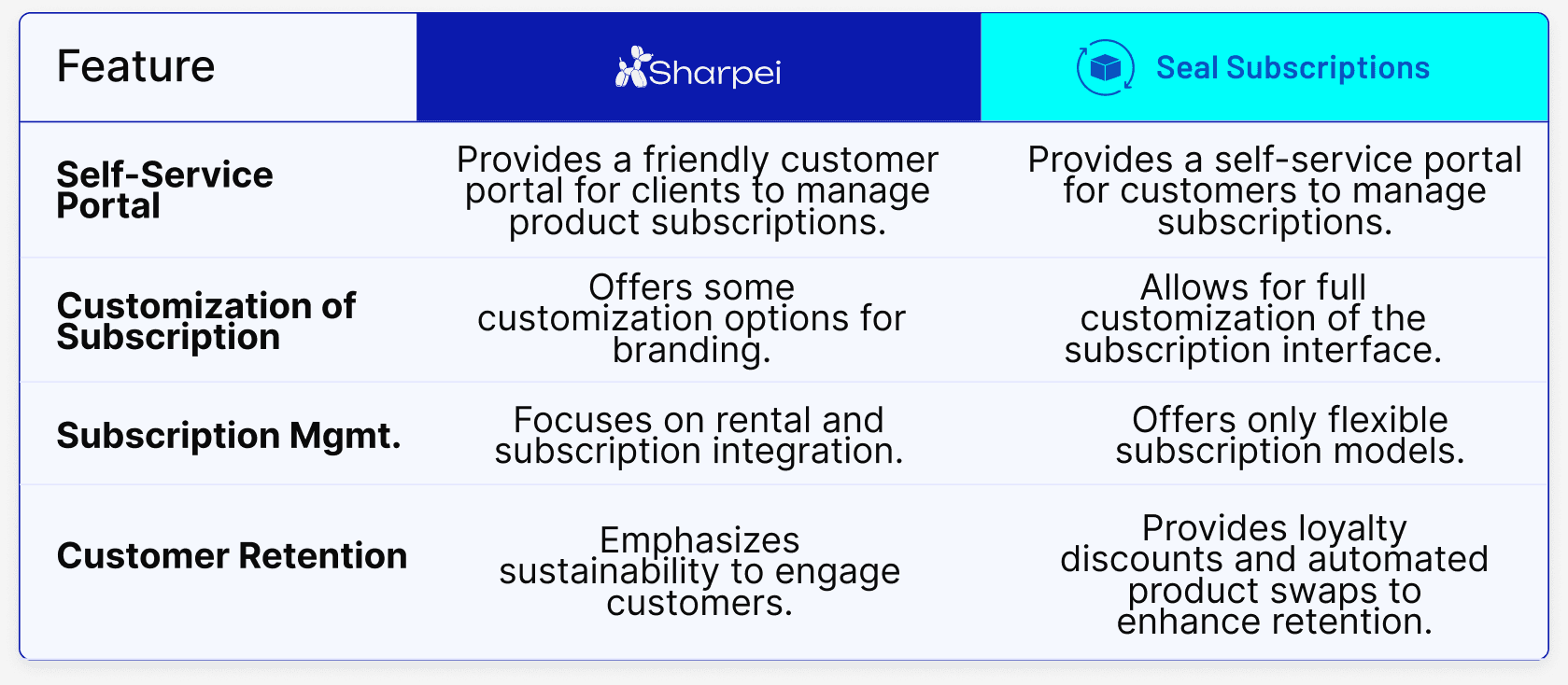 | Feature | Sharpei | Seal Subscriptions |
|---|---|---|
| Self-Service Portal | Provides a friendly customer portal for clients to manage product subscriptions. | Provides a self-service portal for customers to manage subscriptions. |
| Customization of Subscription | Offers some customization options for branding. | Allows for full customization of the subscription interface. |
| Subscription Mgmt. | Focuses on rental and subscription integration. | Offers only flexible subscription models. |
| Customer Retention | Emphasizes sustainability to engage customers. | Provides loyalty discounts and automated product swaps to enhance retention. |